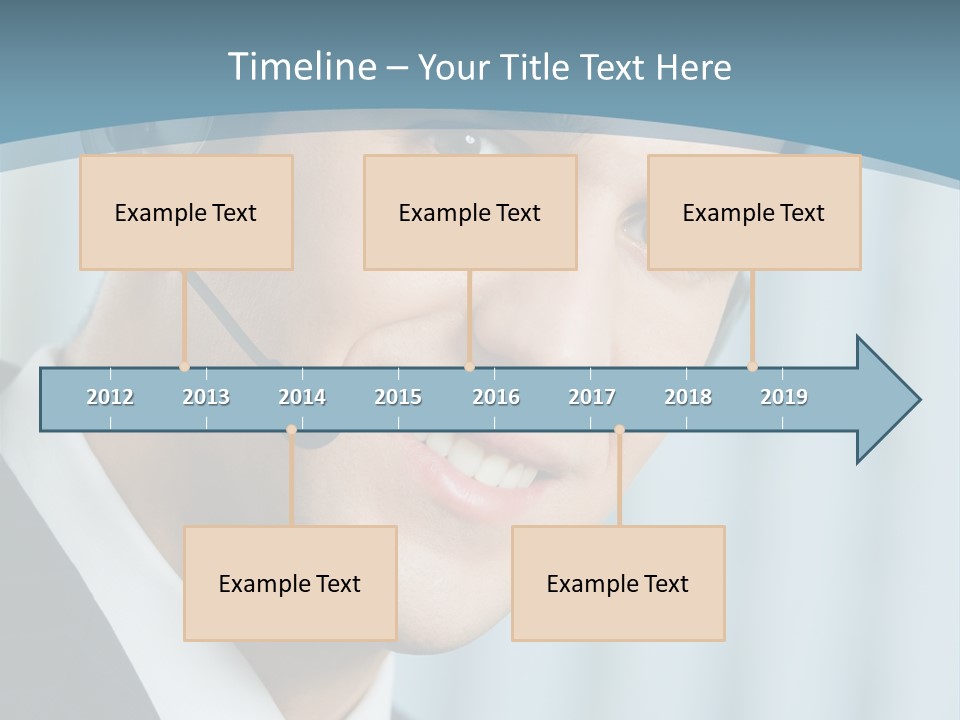 Timeline – Your Title Text Here

Example Text

Example Text

Example Text

2012 2013 2014 2015 2016 2017 2018 2019

Example Text

Example Text